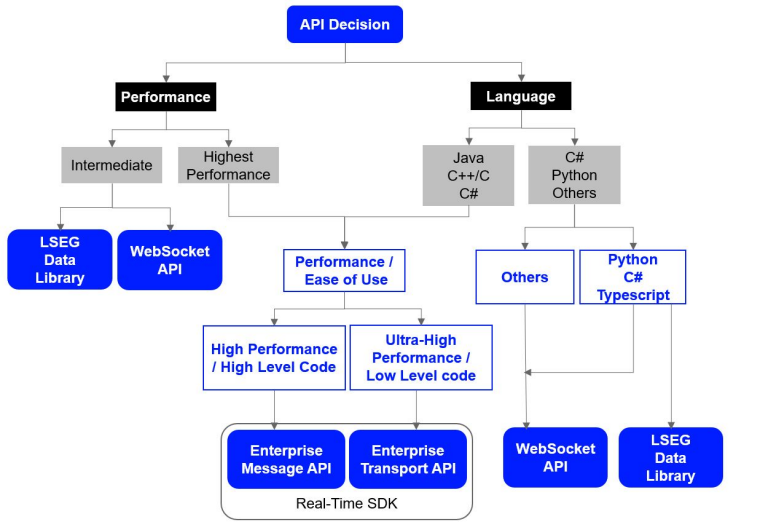 API Decision

Performance

Language

Intermediate

Highest Performance

Java
C++/C
C#

C#
Python
Others

LSEG Data Library

WebSocket API

Performance / Ease of Use

Others

Python
C#
Typescript

High Performance / High Level Code

Ultra-High Performance / Low Level code

Enterprise Message API

Enterprise Transport API

Real-Time SDK

WebSocket API

LSEG Data Library